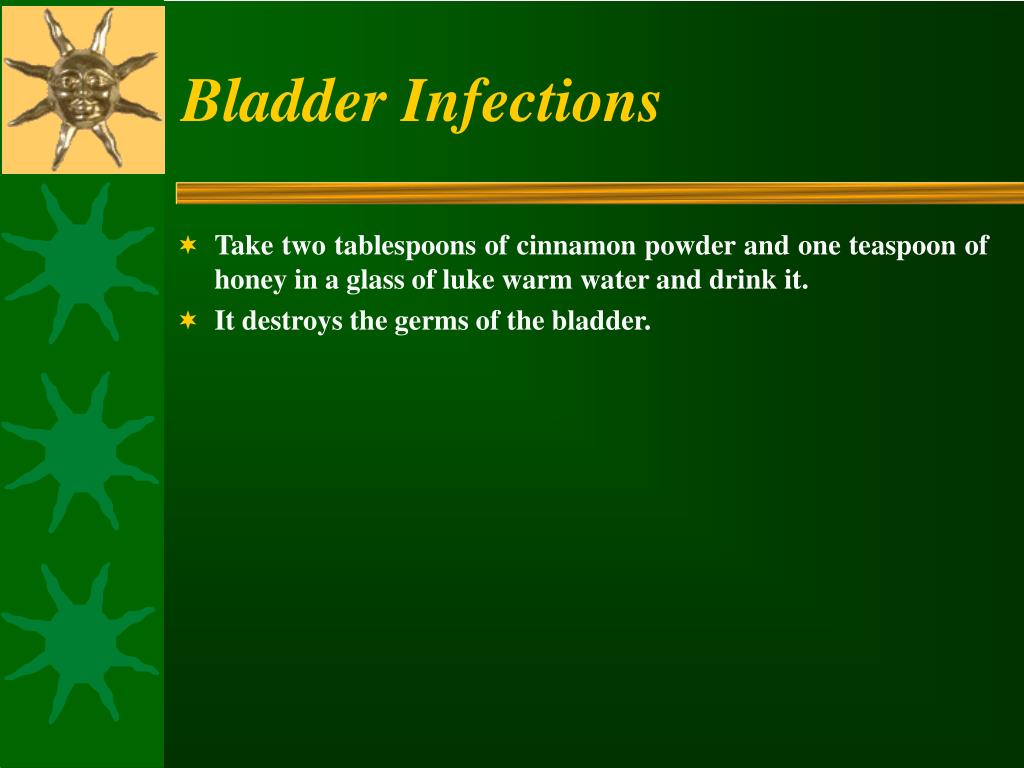 Bladder Infections

Take two tablespoons of cinnamon powder and one teaspoon of honey in a glass of luke warm water and drink it.

It destroys the germs of the bladder.